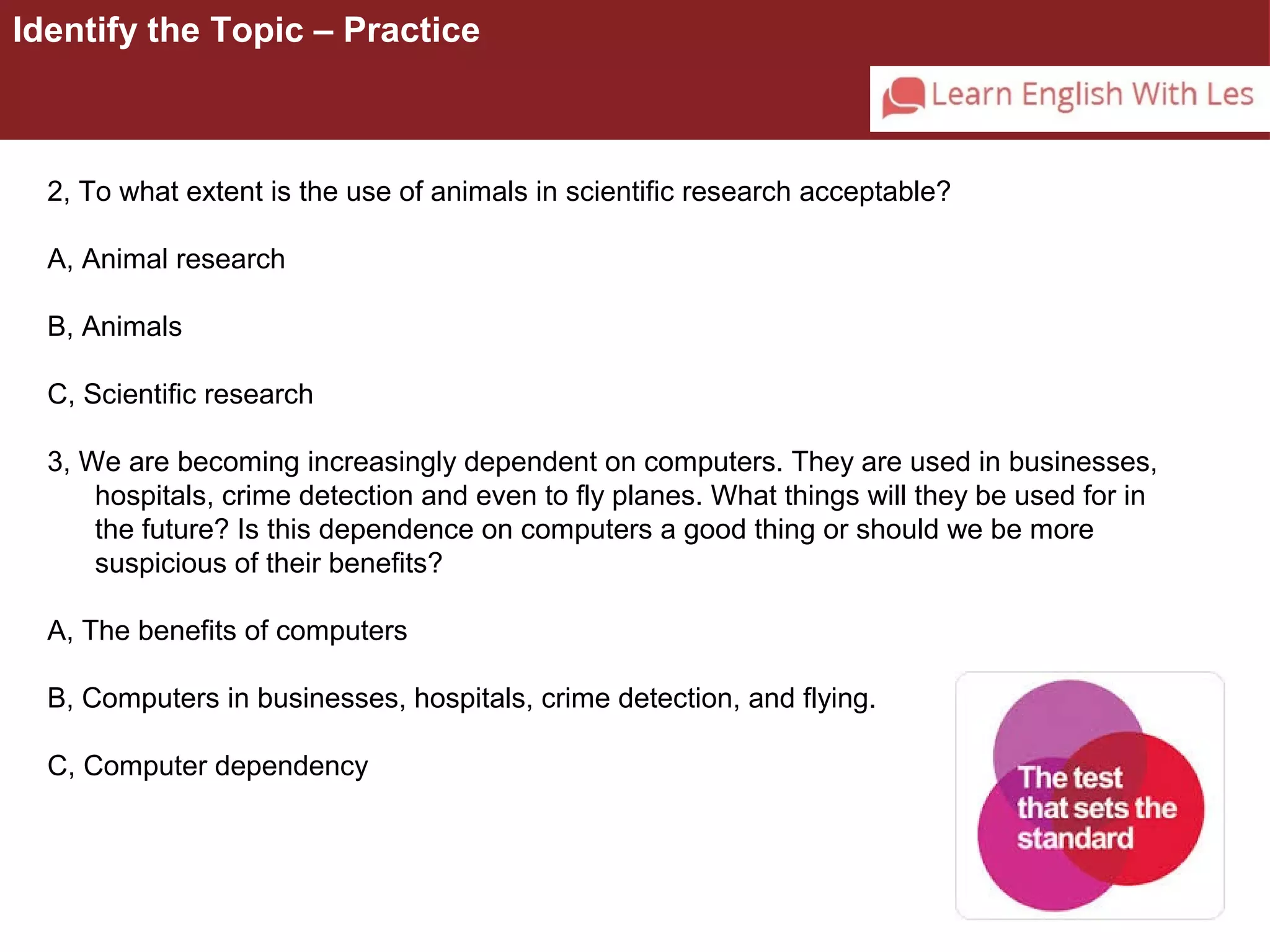 Identify the Topic – Practice

Learn English With Les

2, To what extent is the use of animals in scientific research acceptable?

A, Animal research

B, Animals

C, Scientific research

3, We are becoming increasingly dependent on computers. They are used in businesses, hospitals, crime detection and even to fly planes. What things will they be used for in the future? Is this dependence on computers a good thing or should we be more suspicious of their benefits?

A, The benefits of computers

B, Computers in businesses, hospitals, crime detection, and flying.

C, Computer dependency

The test that sets the standard